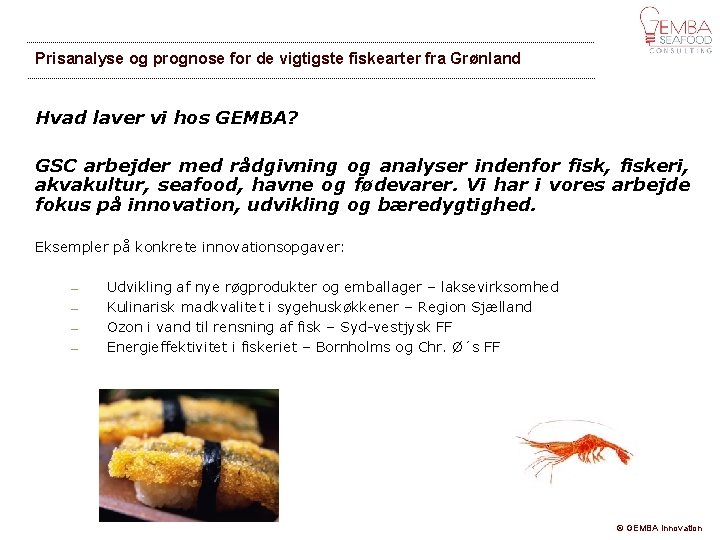 GEMBA SEAFOOD CONSULTING

Prisanalyse og prognose for de vigtigste fiskearter fra Grønland

Hvad laver vi hos GEMBA?

GSC arbejder med rådgivning og analyser indenfor fisk, fiskeri, akvakultur, seafood, havne og fødevarer. Vi har i vores arbejde fokus på innovation, udvikling og bæredygtighed.

Eksempler på konkrete innovationsopgaver:

– Udvikling af nye røgprodukter og emballager – laksevirksomhed
– Kulinarisk madkvalitet i sygehuskøkkener – Region Sjælland
– Ozon i vand til rensning af fisk – Syd-vestjysk FF
– Energieffektivitet i fiskeriet – Bornholms og Chr. Ø´s FF

© GEMBA Innovation